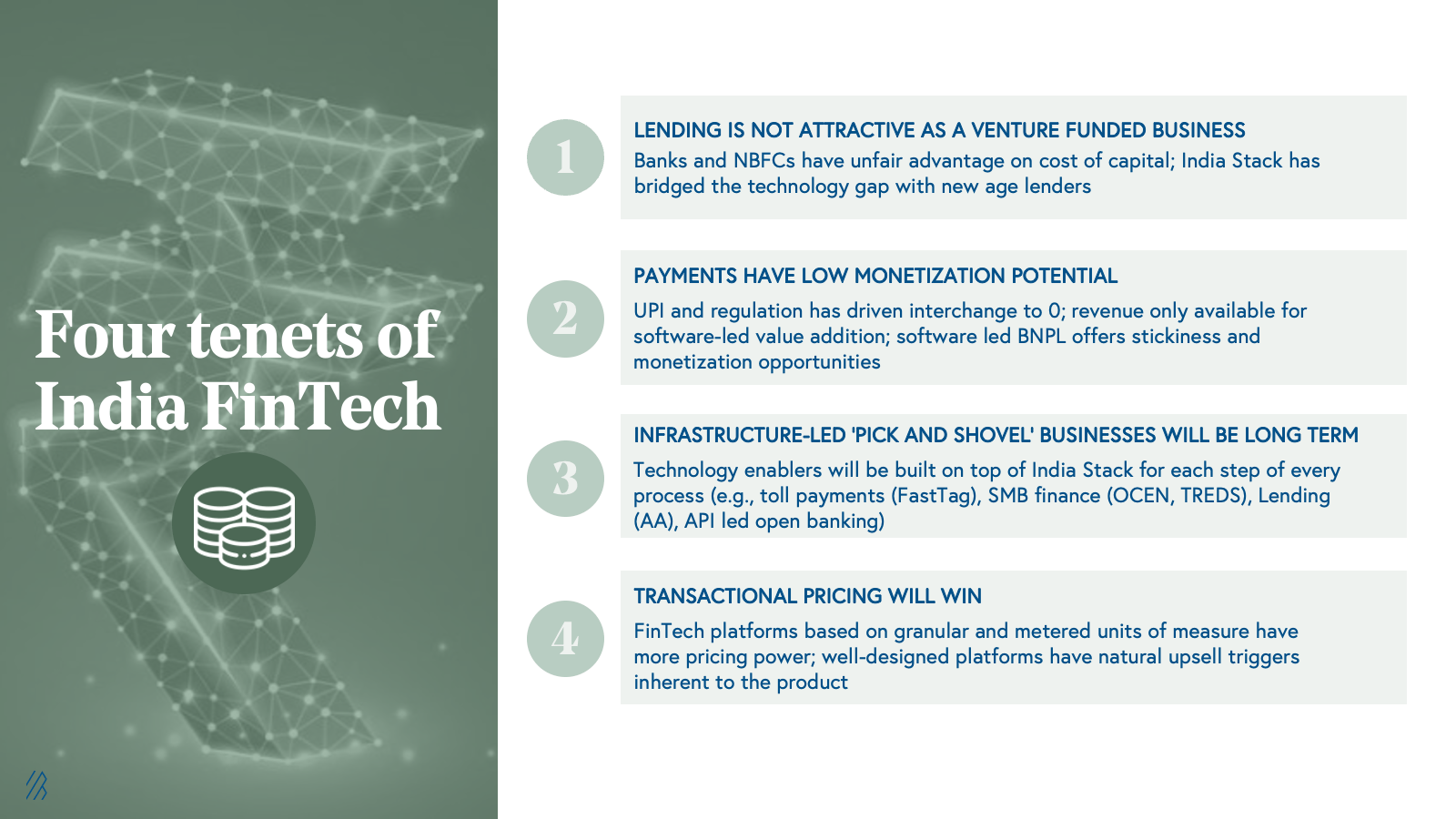 Four tenets of India FinTech

1

LENDING IS NOT ATTRACTIVE AS A VENTURE FUNDED BUSINESS

Banks and NBFCs have unfair advantage on cost of capital; India Stack has bridged the technology gap with new age lenders

2

PAYMENTS HAVE LOW MONETIZATION POTENTIAL

UPI and regulation has driven interchange to 0; revenue only available for software-led value addition; software led BNPL offers stickiness and monetization opportunities

3

INFRASTRUCTURE-LED 'PICK AND SHOVEL' BUSINESSES WILL BE LONG TERM

Technology enablers will be built on top of India Stack for each step of every process (e.g., toll payments (FastTag), SMB finance (OCEN, TREDS), Lending (AA), API led open banking)

4

TRANSACTIONAL PRICING WILL WIN

FinTech platforms based on granular and metered units of measure have more pricing power; well-designed platforms have natural upsell triggers inherent to the product